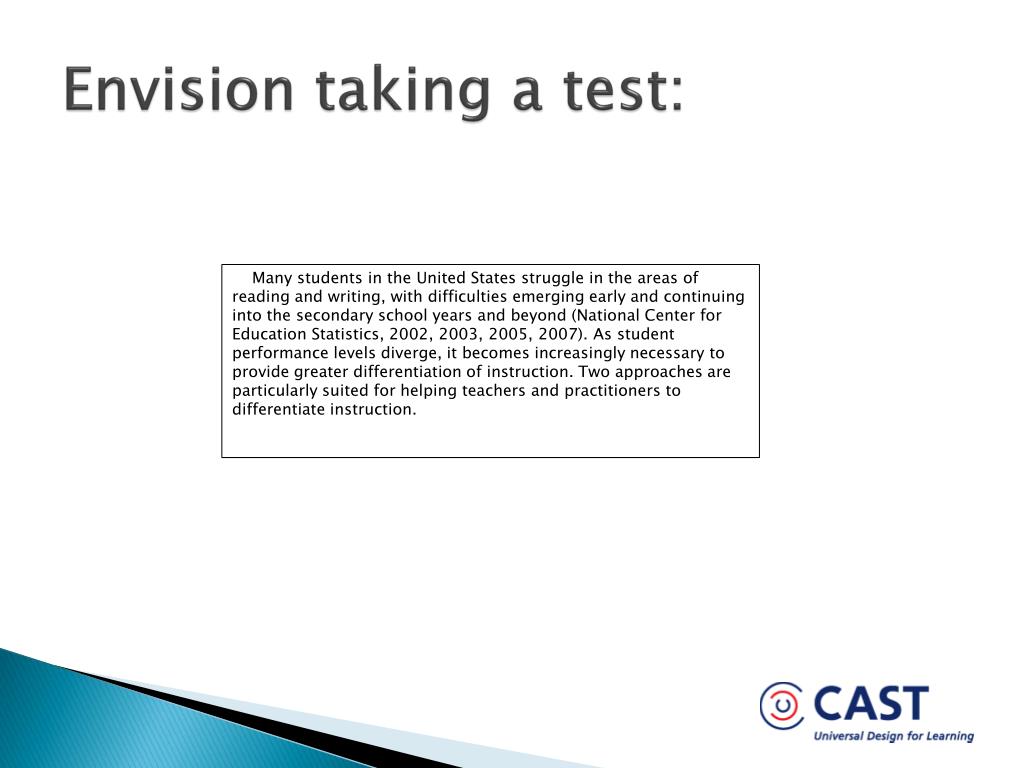 Envision taking a test:

Many students in the United States struggle in the areas of reading and writing, with difficulties emerging early and continuing into the secondary school years and beyond (National Center for Education Statistics, 2002, 2003, 2005, 2007). As student performance levels diverge, it becomes increasingly necessary to provide greater differentiation of instruction. Two approaches are particularly suited for helping teachers and practitioners to differentiate instruction.

CAST
Universal Design for Learning